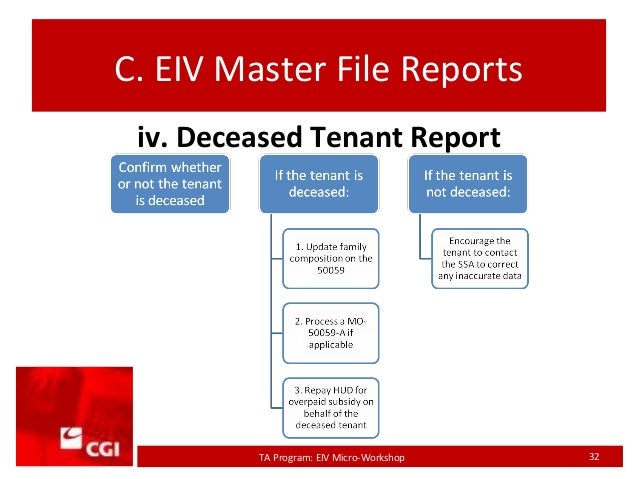 C. EIV Master File Reports

iv. Deceased Tenant Report

Confirm whether or not the tenant is deceased

If the tenant is deceased:

1. Update family composition on the 50059

2. Process a MO-50059-A if applicable

3. Repay HUD for overpaid subsidy on behalf of the deceased tenant

If the tenant is not deceased:

Encourage the tenant to contact the SSA to correct any inaccurate data

CGI

TA Program: EIV Micro-Workshop

32